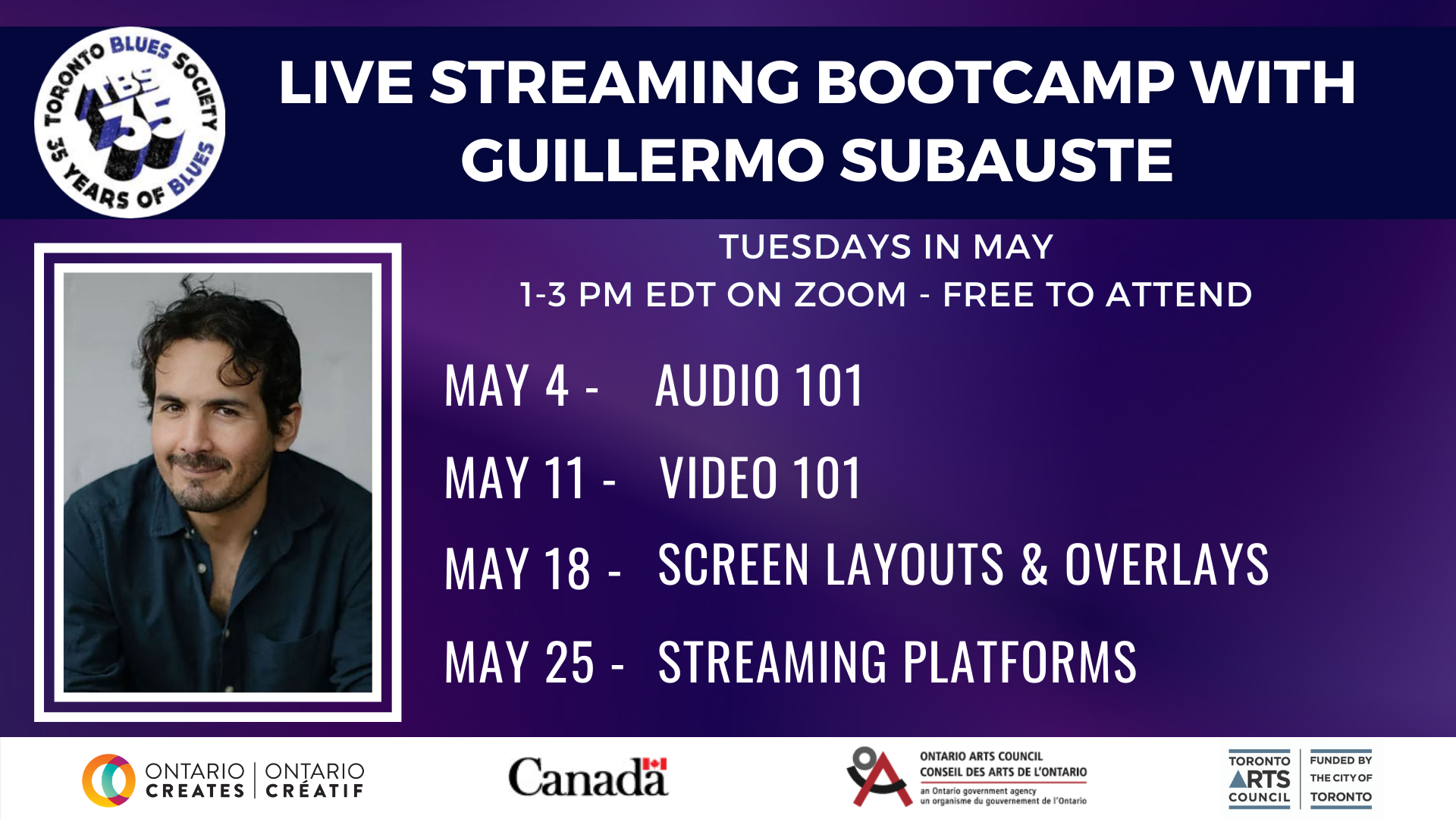 TORONTO BLUES SOCIETY
TBS 35
35 YEARS OF BLUES

LIVE STREAMING BOOTCAMP WITH GUILLERMO SUBAUSTE

TUESDAYS IN MAY
1-3 PM EDT ON ZOOM - FREE TO ATTEND

MAY 4 - AUDIO 101

MAY 11 - VIDEO 101

MAY 18 - SCREEN LAYOUTS & OVERLAYS

MAY 25 - STREAMING PLATFORMS

ONTARIO CREATES | ONTARIO CRÉATIF

Canada

ONTARIO ARTS COUNCIL
CONSEIL DES ARTS DE L'ONTARIO
an Ontario government agency
un organisme du gouvernement de l'Ontario

TORONTO ARTS COUNCIL
FUNDED BY THE CITY OF TORONTO